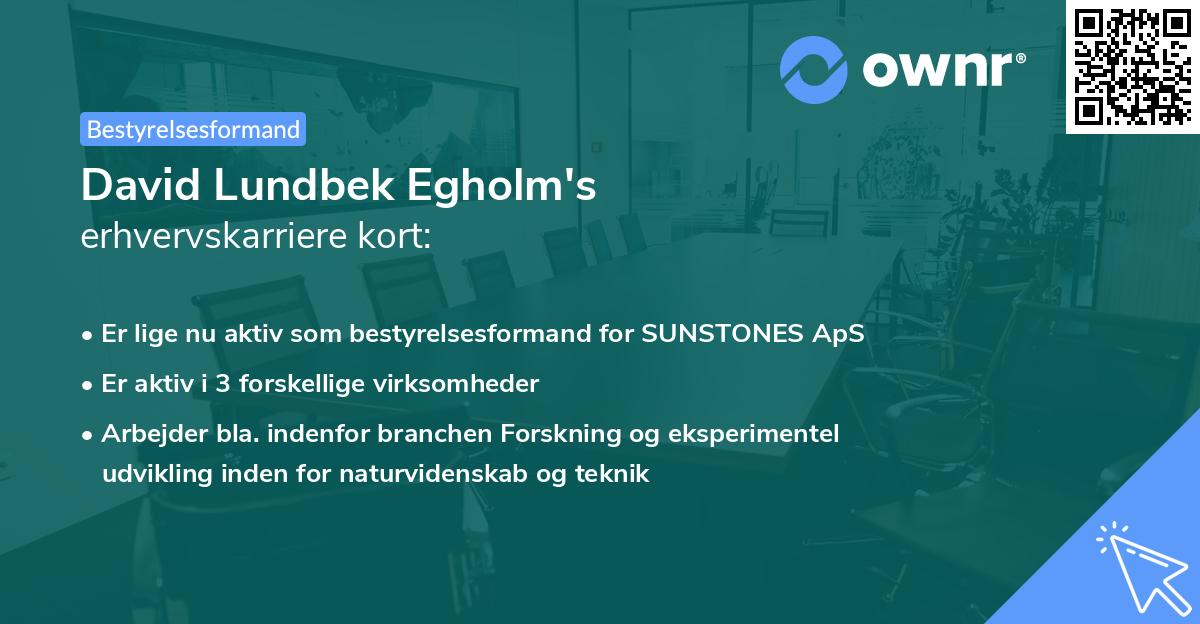 ownr®

Bestyrelsesformand

David Lundbek Egholm's
erhvervskarriere kort:

• Er lige nu aktiv som bestyrelsesformand for SUNSTONES ApS
• Er aktiv i 3 forskellige virksomheder
• Arbejder bla. indenfor branchen Forskning og eksperimentel udvikling inden for naturvidenskab og teknik